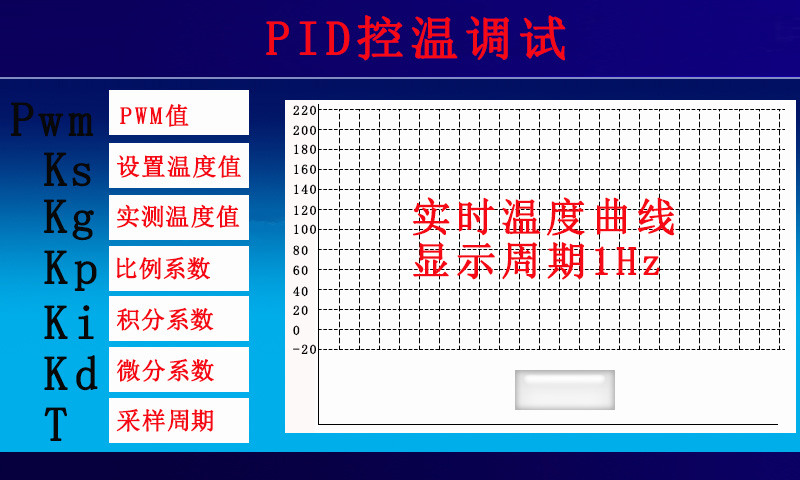 PID控温调试

Pwm PWM值
Ks 设置温度值
Kg 实测温度值
Kp 比例系数
Ki 积分系数
Kd 微分系数
T 采样周期

220
200
180
160
140
120
100
80
60
40
20
0
-20

实时温度曲线
显示周期1Hz